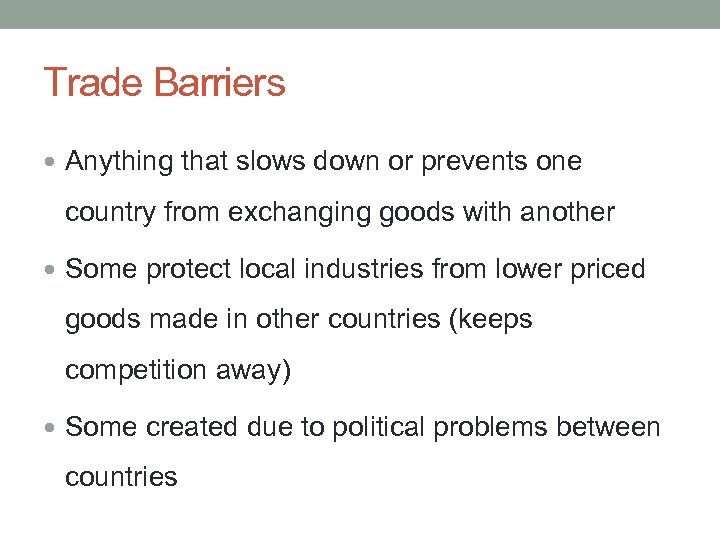 Trade Barriers

• Anything that slows down or prevents one country from exchanging goods with another

• Some protect local industries from lower priced goods made in other countries (keeps competition away)

• Some created due to political problems between countries